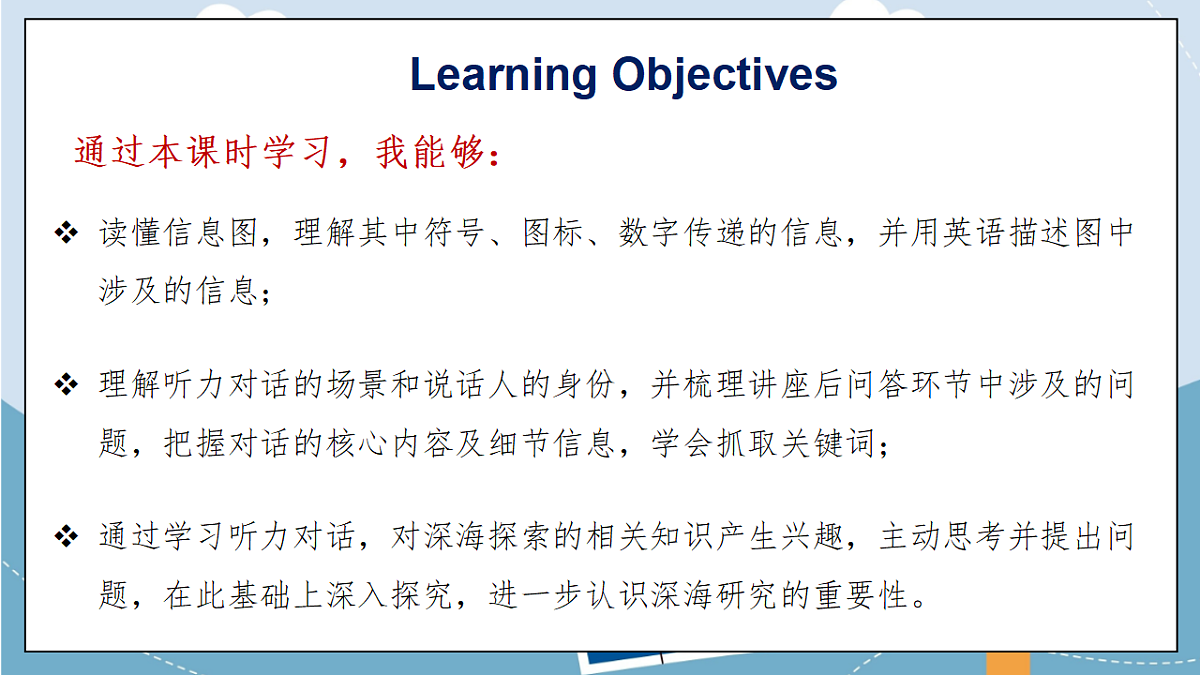 Learning Objectives

通过本课时学习，我能够：

❖ 读懂信息图，理解其中符号、图标、数字传递的信息，并用英语描述图中涉及的信息；

❖ 理解听力对话的场景和说话人的身份，并梳理讲座后问答环节中涉及的问题，把握对话的核心内容及细节信息，学会抓取关键词；

❖ 通过学习听力对话，对深海探索的相关知识产生兴趣，主动思考并提出问题，在此基础上深入探究，进一步认识深海研究的重要性。